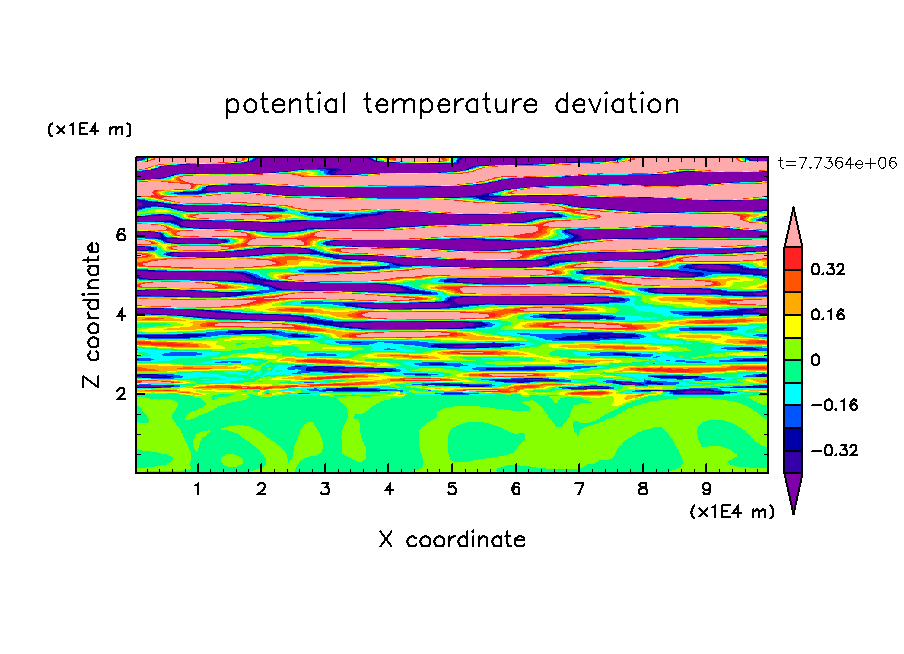 potential temperature deviation

(x1E4 m)

t=7.7364e+06

Z coordinate

6

4

2

0.32

0.16

0

−0.16

−0.32

1 2 3 4 5 6 7 8 9

(x1E4 m)

X coordinate